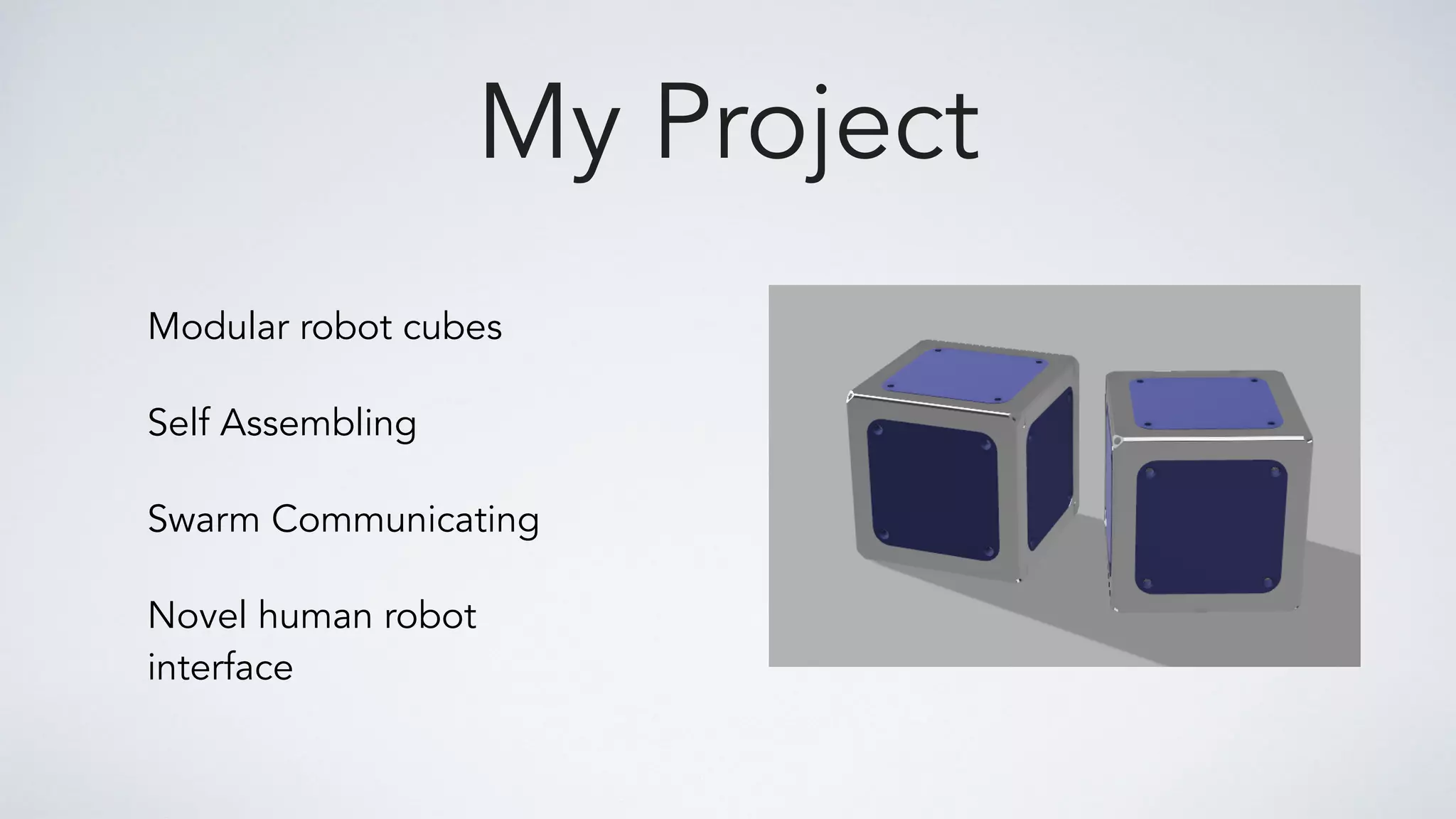 My Project

Modular robot cubes

Self Assembling

Swarm Communicating

Novel human robot interface